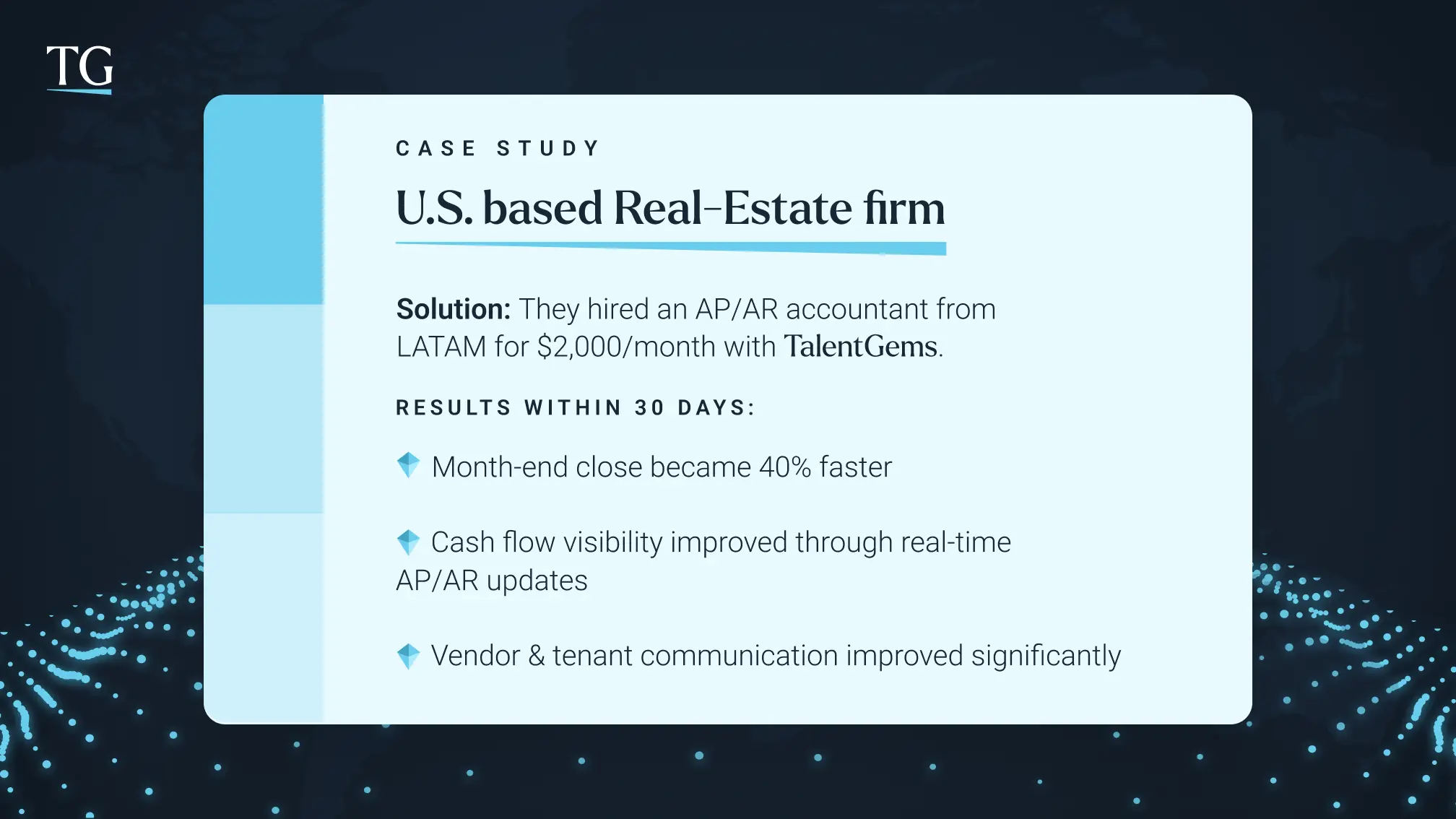 TG

CASE STUDY

U.S. based Real-Estate firm

Solution: They hired an AP/AR accountant from LATAM for $2,000/month with TalentGems.

RESULTS WITHIN 30 DAYS:

Month-end close became 40% faster

Cash flow visibility improved through real-time AP/AR updates

Vendor & tenant communication improved significantly